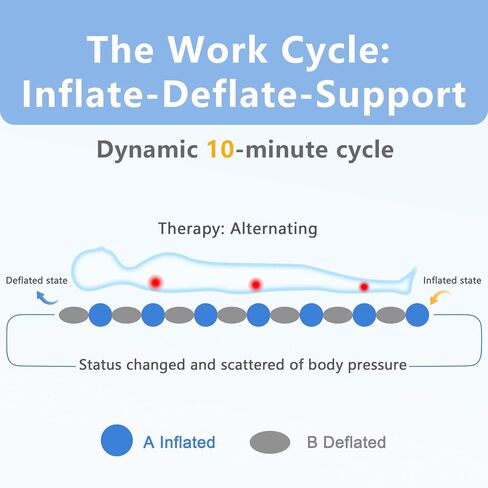 The Work Cycle:
Inflate-Deflate-Support

Dynamic 10-minute cycle

Therapy: Alternating

Deflated state

Inflated state

Status changed and scattered of body pressure

A Inflated

B Deflated